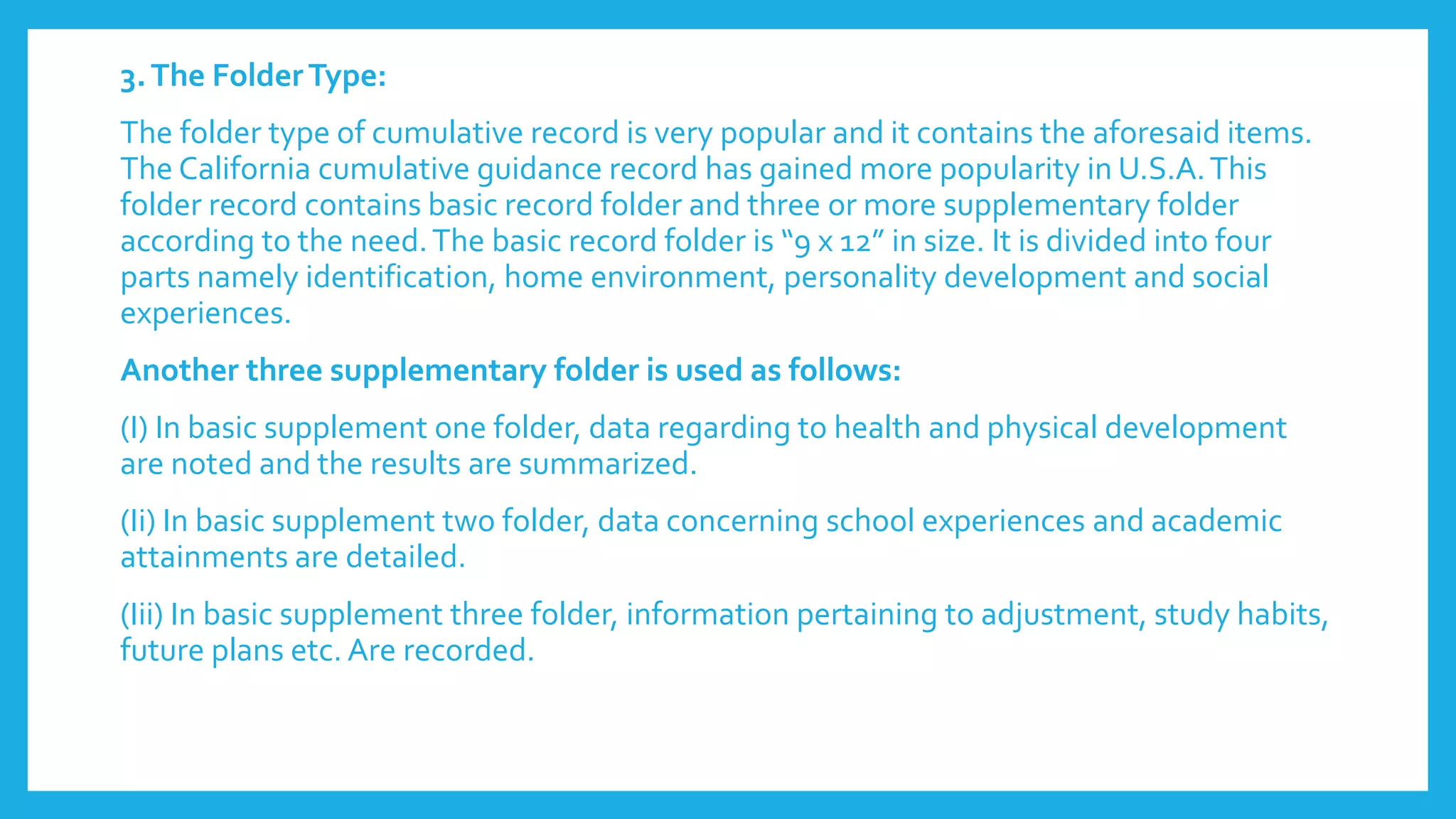 3. The Folder Type:

The folder type of cumulative record is very popular and it contains the aforesaid items. The California cumulative guidance record has gained more popularity in U.S.A. This folder record contains basic record folder and three or more supplementary folder according to the need. The basic record folder is “9 x 12” in size. It is divided into four parts namely identification, home environment, personality development and social experiences.

Another three supplementary folder is used as follows:

(I) In basic supplement one folder, data regarding to health and physical development are noted and the results are summarized.

(Ii) In basic supplement two folder, data concerning school experiences and academic attainments are detailed.

(Iii) In basic supplement three folder, information pertaining to adjustment, study habits, future plans etc. Are recorded.